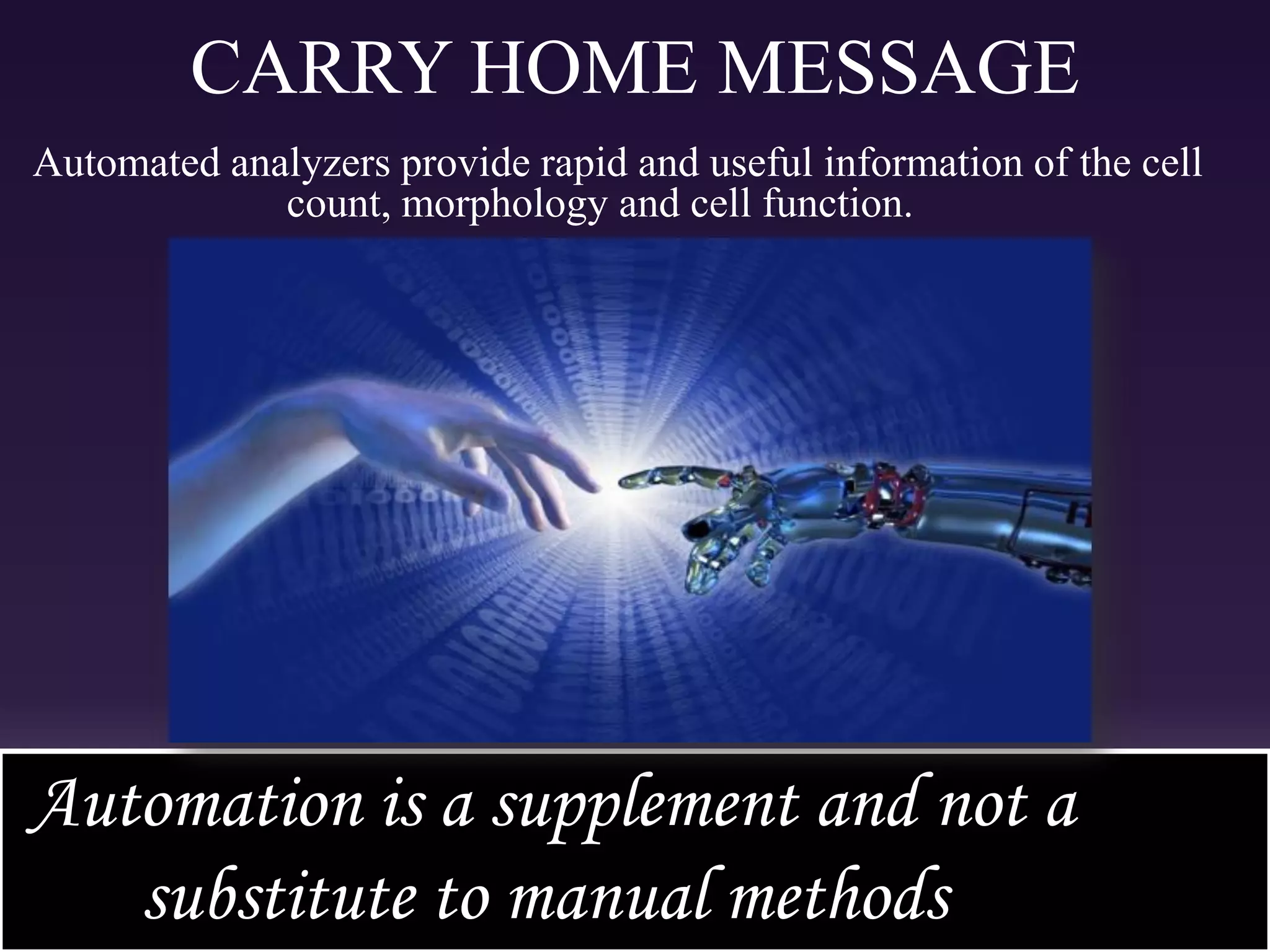 CARRY HOME MESSAGE

Automated analyzers provide rapid and useful information of the cell count, morphology and cell function.

Automation is a supplement and not a substitute to manual methods